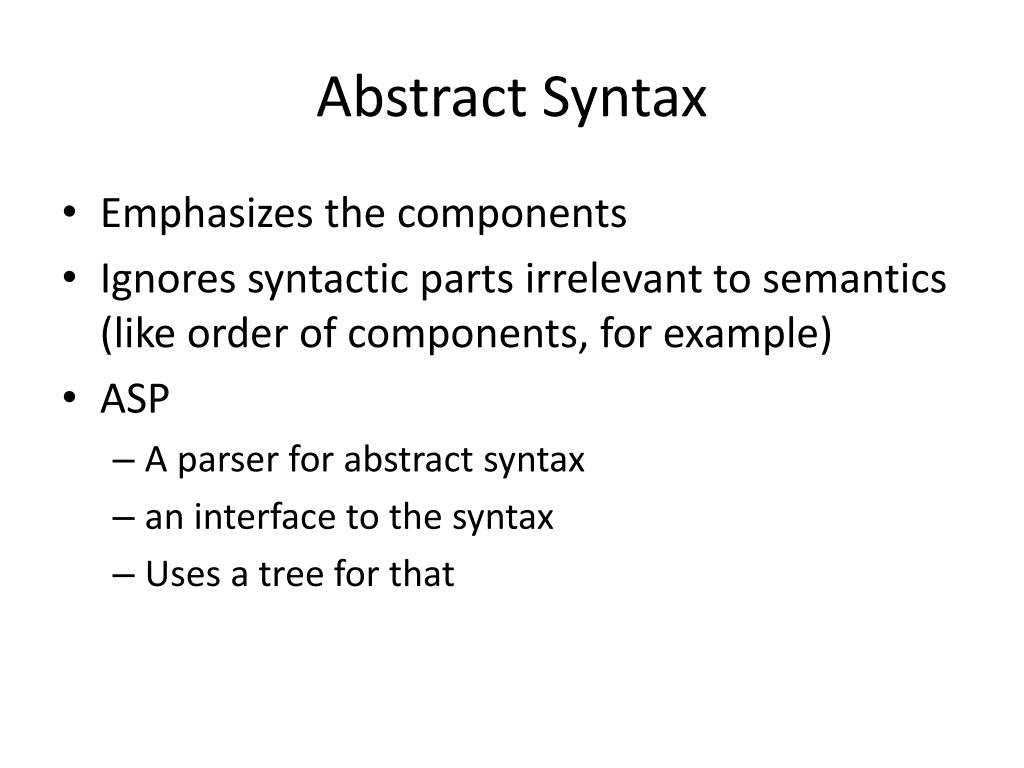 Abstract Syntax

• Emphasizes the components
• Ignores syntactic parts irrelevant to semantics (like order of components, for example)
• ASP
– A parser for abstract syntax
– an interface to the syntax
– Uses a tree for that